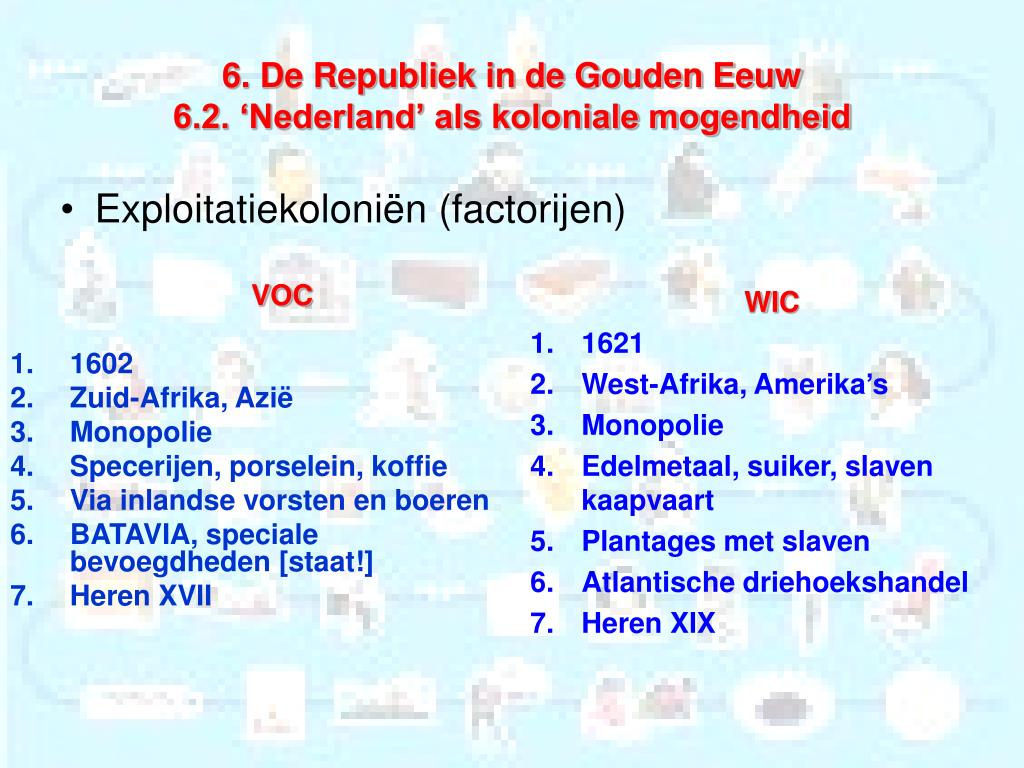 6. De Republiek in de Gouden Eeuw
6.2. ‘Nederland’ als koloniale mogendheid

• Exploitatiekoloniën (factorijen)

VOC

1. 1602
2. Zuid-Afrika, Azië
3. Monopolie
4. Specerijen, porselein, koffie
5. Via inlandse vorsten en boeren
6. BATAVIA, speciale bevoegdheden [staat!]
7. Heren XVII

WIC

1. 1621
2. West-Afrika, Amerika’s
3. Monopolie
4. Edelmetaal, suiker, slaven kaapvaart
5. Plantages met slaven
6. Atlantische driehoekshandel
7. Heren XIX